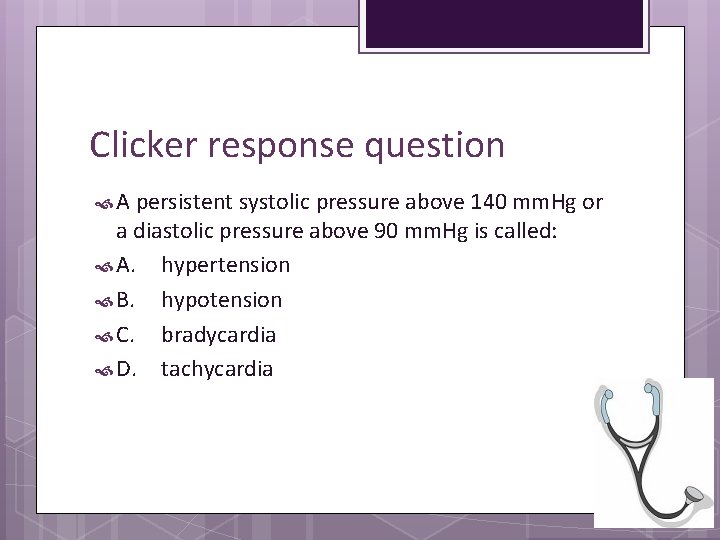 Clicker response question

A persistent systolic pressure above 140 mmHg or a diastolic pressure above 90 mmHg is called:

A. hypertension

B. hypotension

C. bradycardia

D. tachycardia